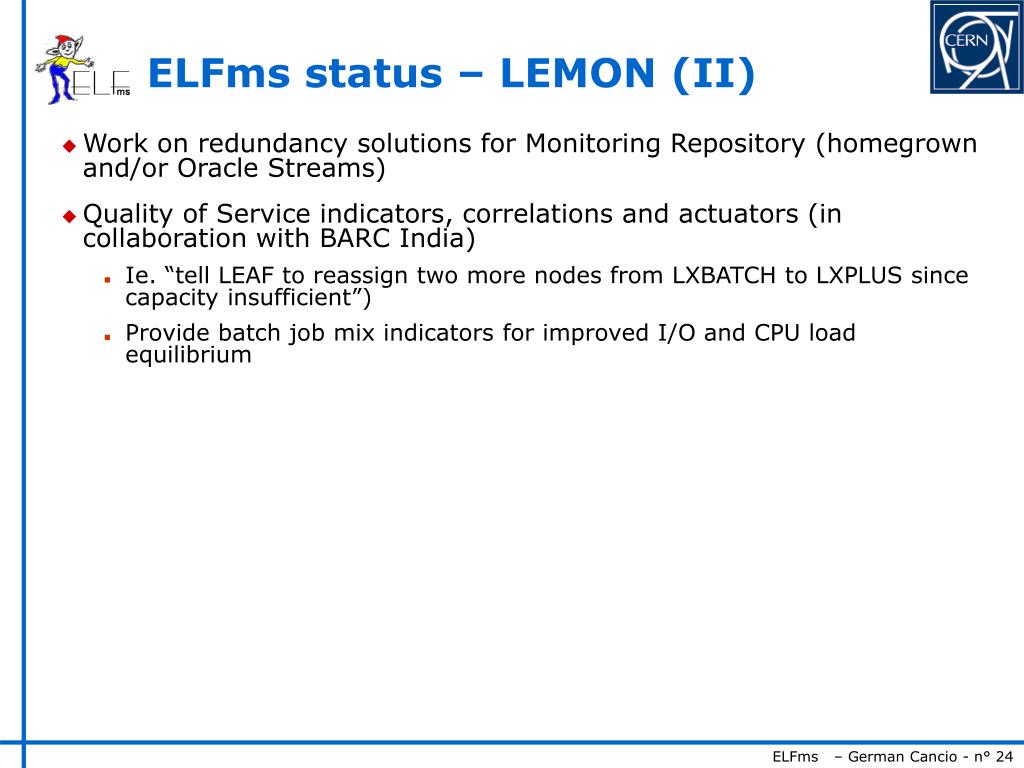 ELFms

ELFms status – LEMON (II)

CERN

Work on redundancy solutions for Monitoring Repository (homegrown and/or Oracle Streams)

Quality of Service indicators, correlations and actuators (in collaboration with BARC India)

Ie. “tell LEAF to reassign two more nodes from LXBATCH to LXPLUS since capacity insufficient”)

Provide batch job mix indicators for improved I/O and CPU load equilibrium

ELFms – German Cancio - n° 24